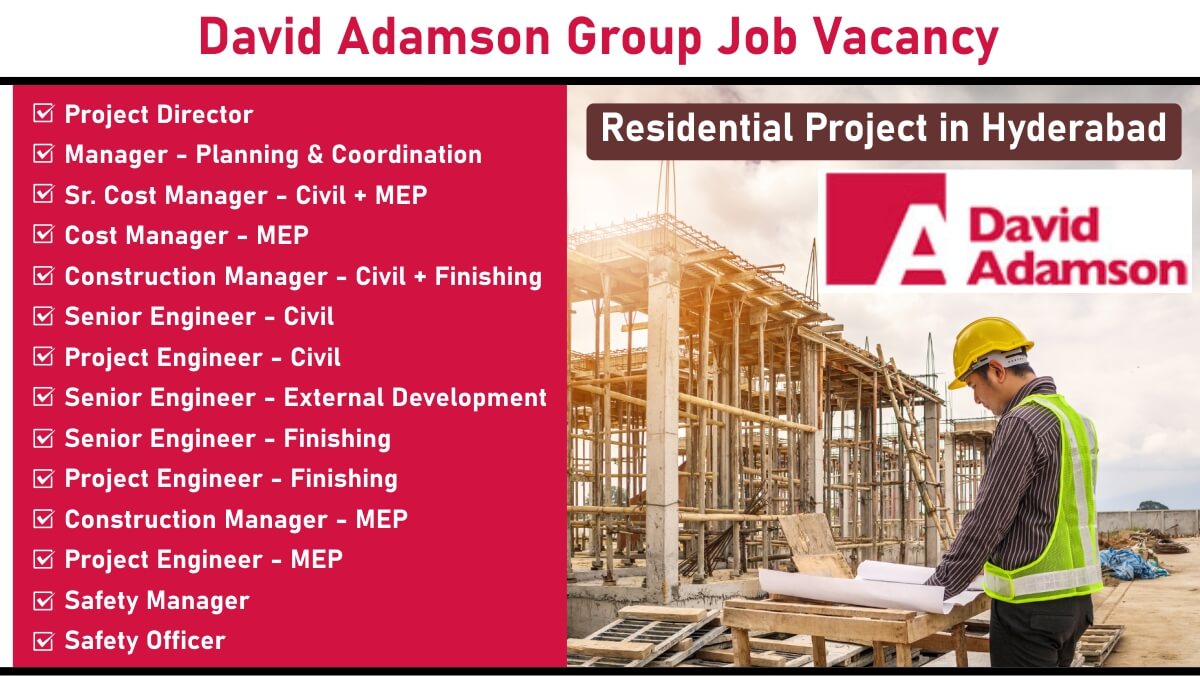 David Adamson Group Job Vacancy

☑ Project Director
☑ Manager - Planning & Coordination
☑ Sr. Cost Manager - Civil + MEP
☑ Cost Manager - MEP
☑ Construction Manager - Civil + Finishing
☑ Senior Engineer - Civil
☑ Project Engineer - Civil
☑ Senior Engineer - External Development
☑ Senior Engineer - Finishing
☑ Project Engineer - Finishing
☑ Construction Manager - MEP
☑ Project Engineer - MEP
☑ Safety Manager
☑ Safety Officer

Residential Project in Hyderabad

David Adamson